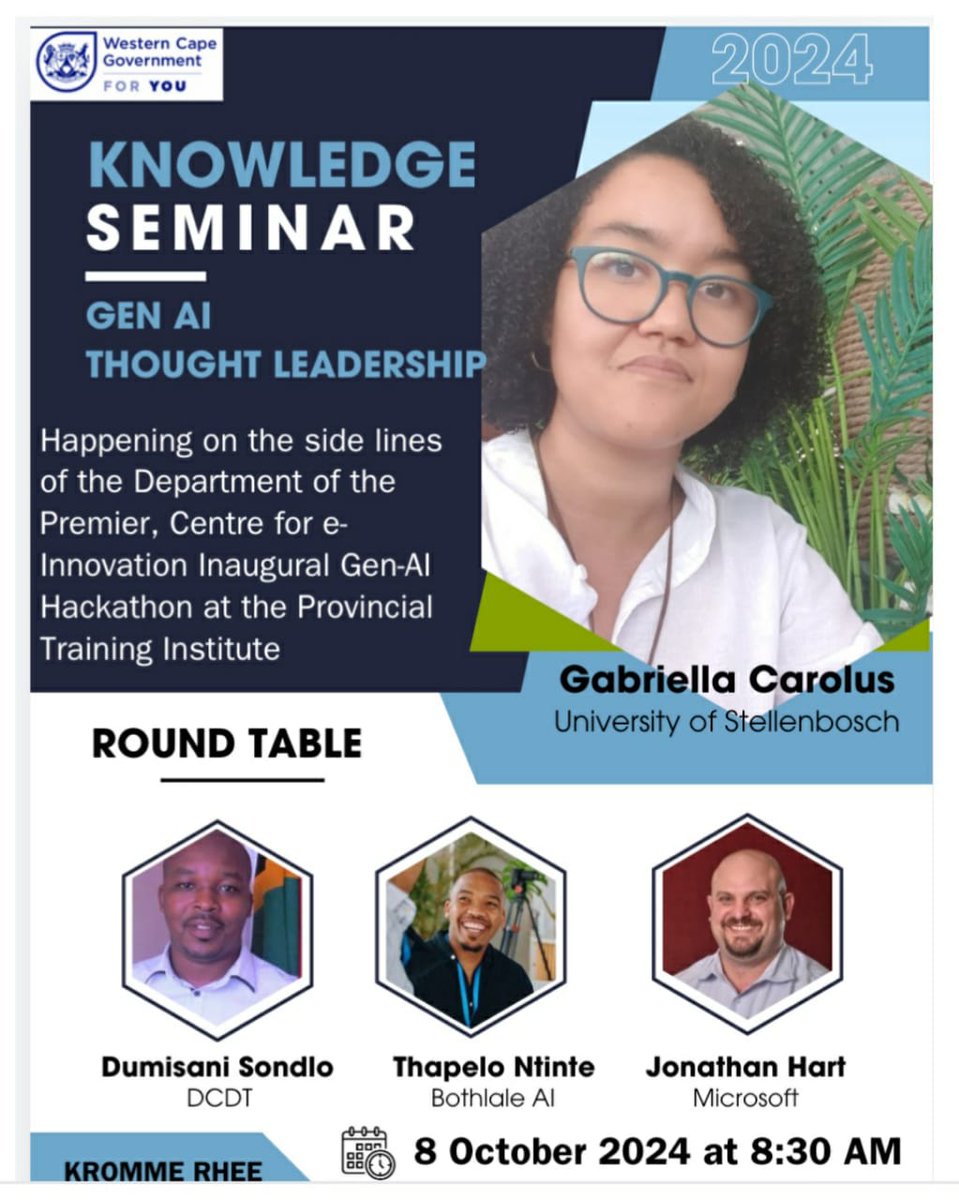 Western Cape Government
FOR YOU

2024

KNOWLEDGE SEMINAR

GEN AI THOUGHT LEADERSHIP

Happening on the side lines of the Department of the Premier, Centre for e-Innovation Inaugural Gen-AI Hackathon at the Provincial Training Institute

Gabriella Carolus
University of Stellenbosch

ROUND TABLE

Dumisani Sondlo
DCDT

Thapelo Ntinte
Bothlale AI

Jonathan Hart
Microsoft

KROMME RHEE

8 October 2024 at 8:30 AM